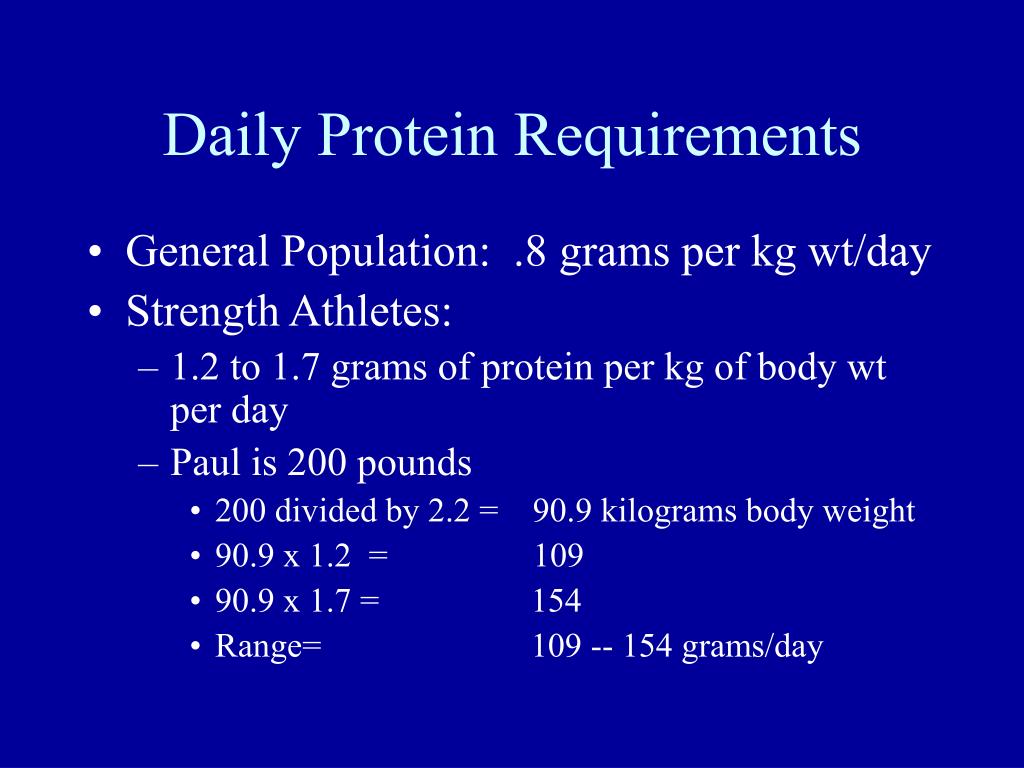 Daily Protein Requirements

• General Population: .8 grams per kg wt/day
• Strength Athletes:
– 1.2 to 1.7 grams of protein per kg of body wt per day
– Paul is 200 pounds
• 200 divided by 2.2 = 90.9 kilograms body weight
• 90.9 x 1.2 = 109
• 90.9 x 1.7 = 154
• Range= 109 -- 154 grams/day